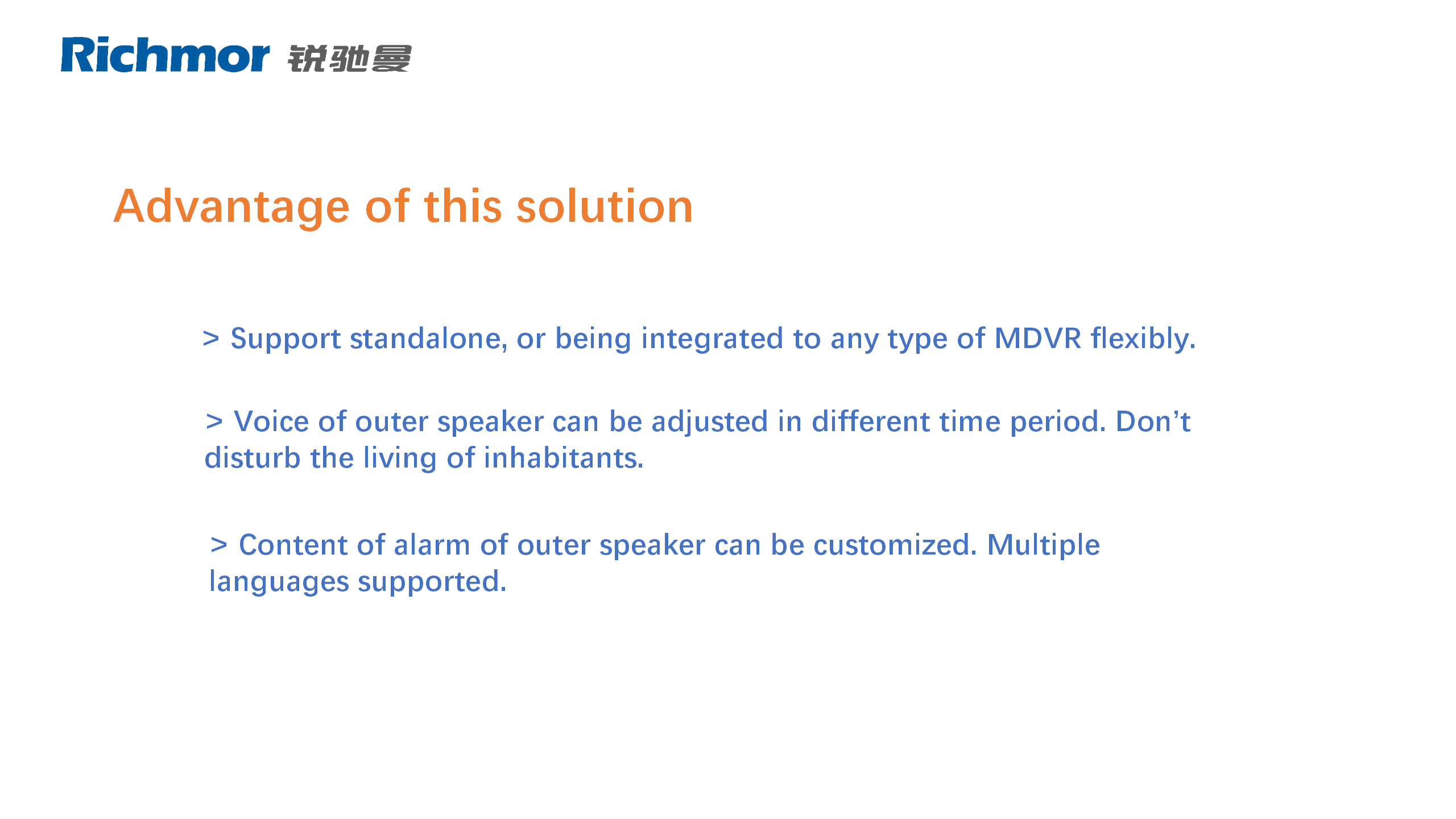 Richmor 锐驰曼

Advantage of this solution

> Support standalone, or being integrated to any type of MDVR flexibly.

> Voice of outer speaker can be adjusted in different time period. Don’t disturb the living of inhabitants.

> Content of alarm of outer speaker can be customized. Multiple languages supported.